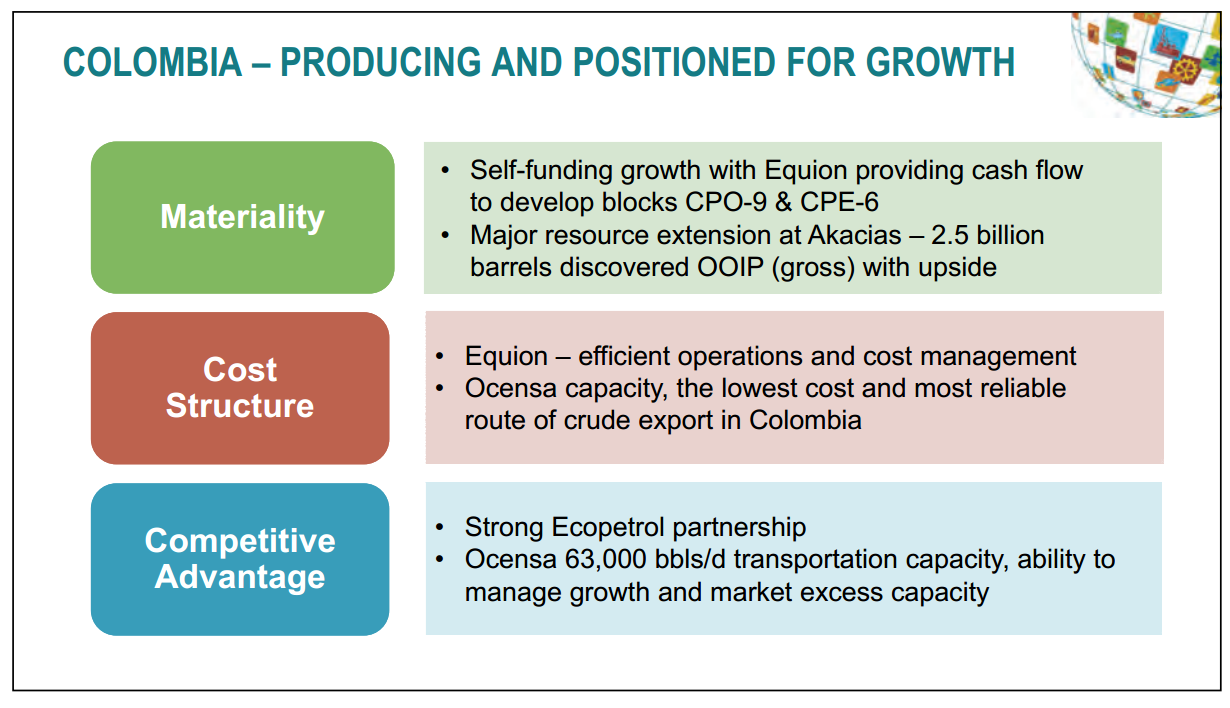 COLOMBIA – PRODUCING AND POSITIONED FOR GROWTH

Materiality

• Self-funding growth with Equion providing cash flow to develop blocks CPO-9 & CPE-6
• Major resource extension at Akacias – 2.5 billion barrels discovered OOIP (gross) with upside

Cost Structure

• Equion – efficient operations and cost management
• Ocensa capacity, the lowest cost and most reliable route of crude export in Colombia

Competitive Advantage

• Strong Ecopetrol partnership
• Ocensa 63,000 bbls/d transportation capacity, ability to manage growth and market excess capacity